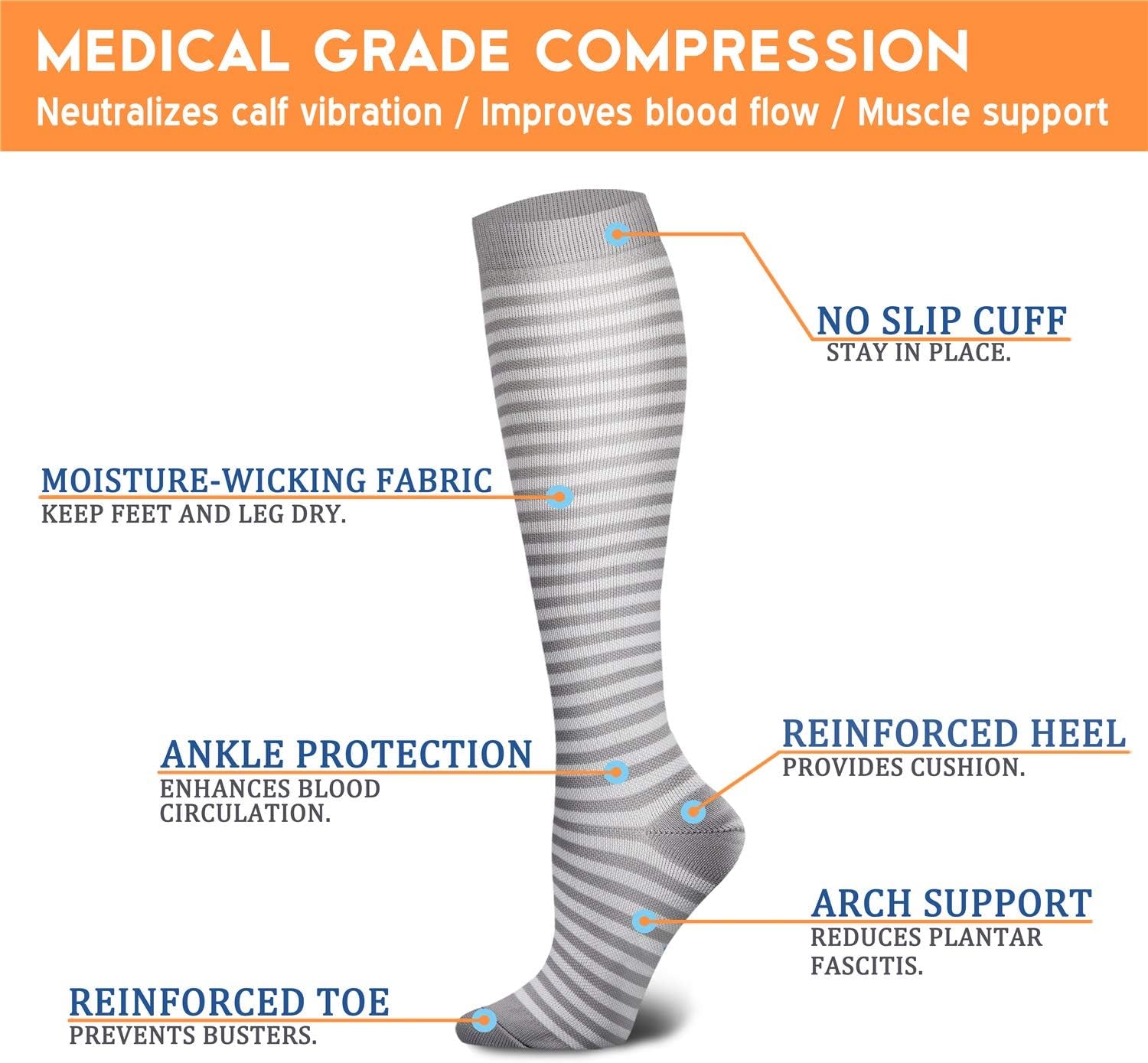 MEDICAL GRADE COMPRESSION
Neutralizes calf vibration / Improves blood flow / Muscle support

NO SLIP CUFF
STAY IN PLACE.

MOISTURE-WICKING FABRIC
KEEP FEET AND LEG DRY.

ANKLE PROTECTION
ENHANCES BLOOD CIRCULATION.

REINFORCED HEEL
PROVIDES CUSHION.

ARCH SUPPORT
REDUCES PLANTAR FASCITIS.

REINFORCED TOE
PREVENTS BUSTERS.